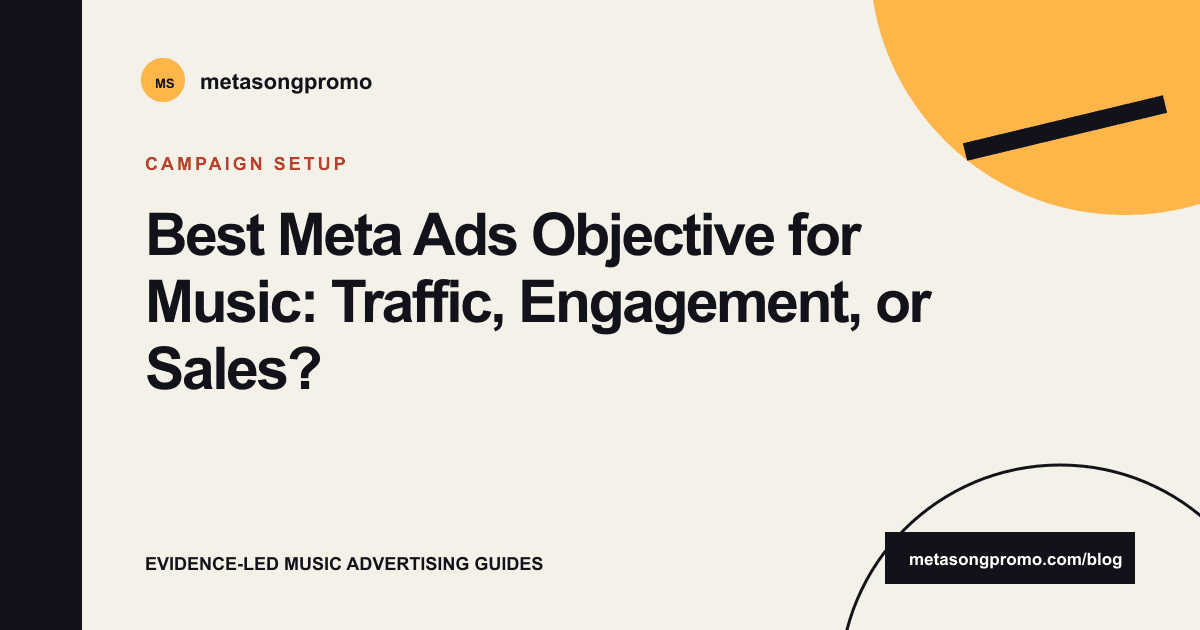 MS metasongpromo

CAMPAIGN SETUP

Best Meta Ads Objective for Music: Traffic, Engagement, or Sales?

EVIDENCE-LED MUSIC ADVERTISING GUIDES

metasongpromo.com/blog